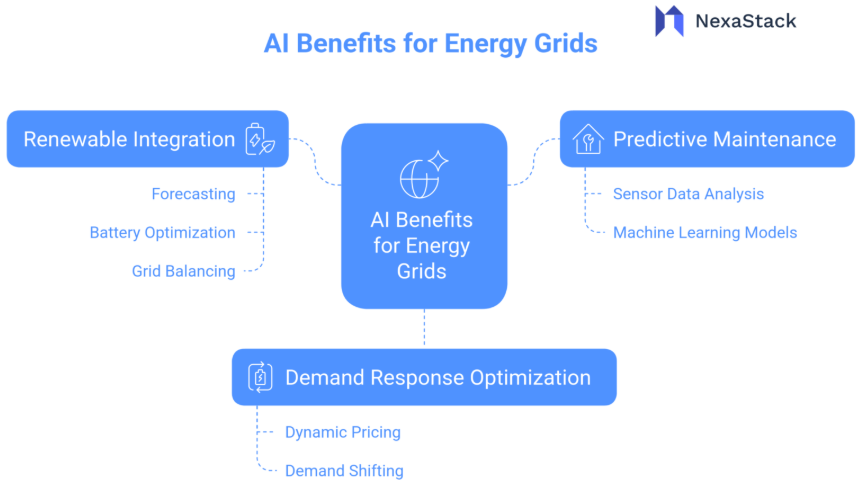 NexaStack

AI Benefits for Energy Grids

Renewable Integration

Forecasting

Battery Optimization

Grid Balancing

AI Benefits for Energy Grids

Predictive Maintenance

Sensor Data Analysis

Machine Learning Models

Demand Response Optimization

Dynamic Pricing

Demand Shifting